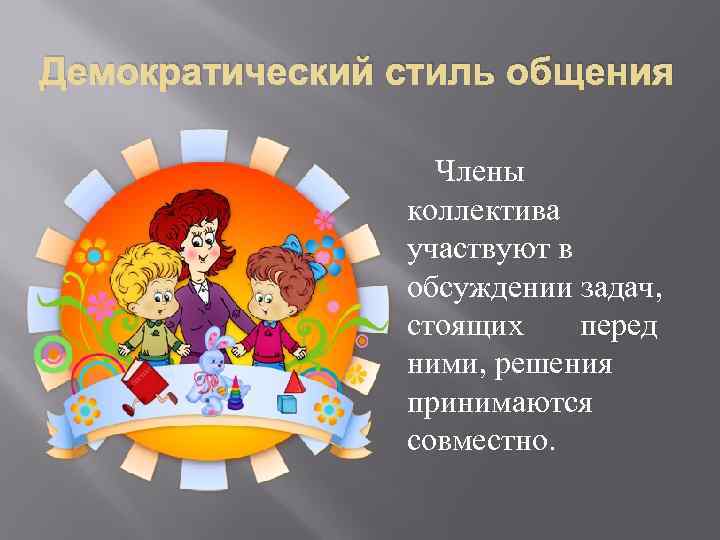 Демократический стиль общения

Члены коллектива участвуют в обсуждении задач, стоящих перед ними, решения принимаются совместно.